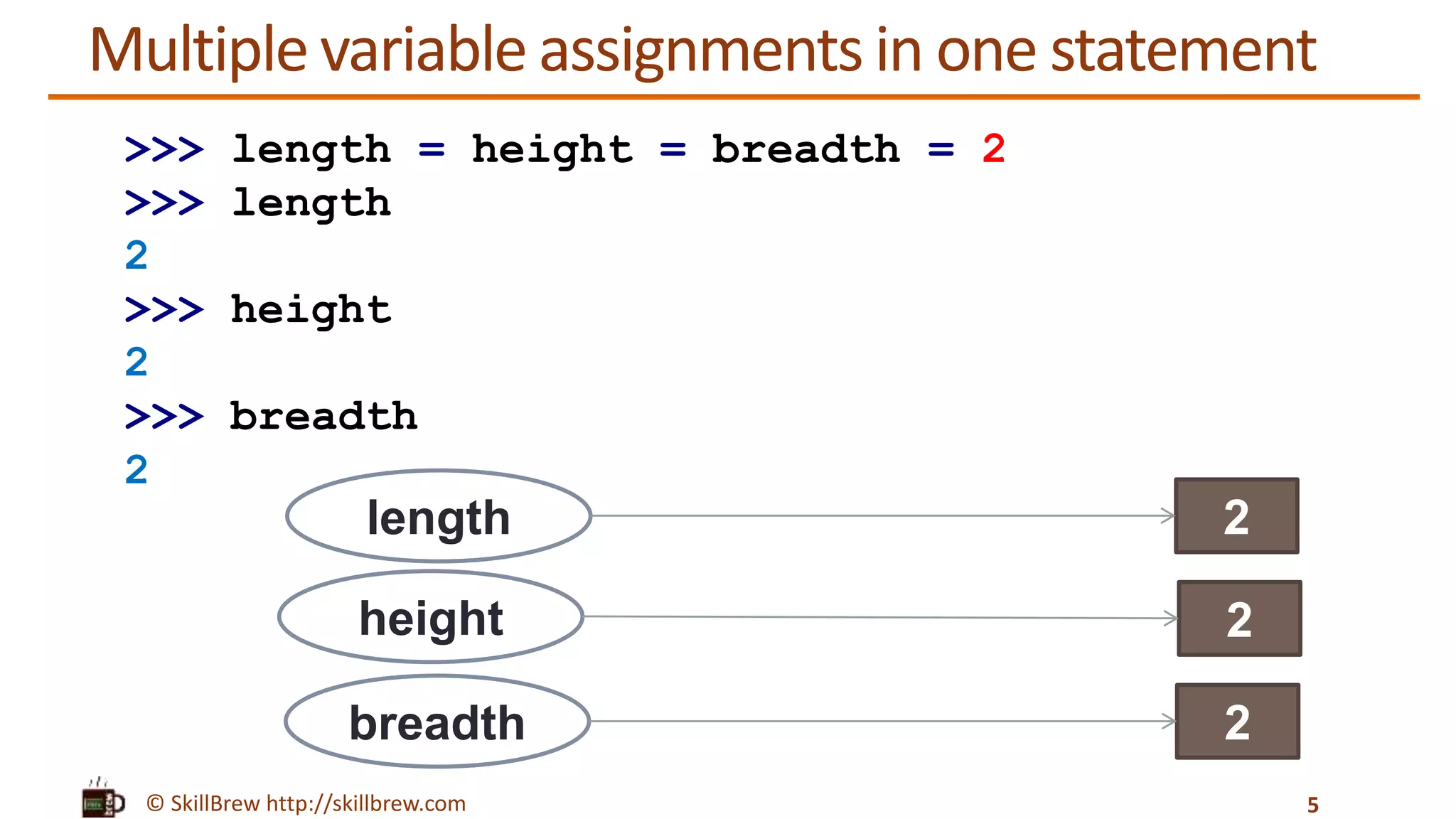 Multiple variable assignments in one statement

>>> length = height = breadth = 2
>>> length
2
>>> height
2
>>> breadth
2

length
2
height
2
breadth
2

© SkillBrew http://skillbrew.com

5